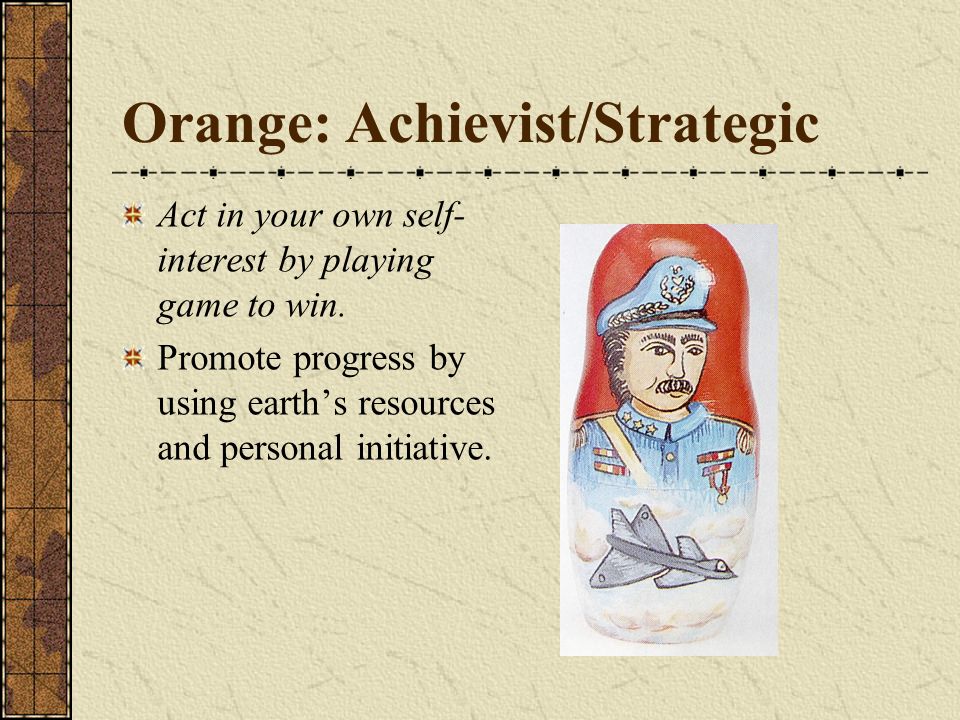 Orange: Achievist/Strategic

Act in your own self-interest by playing game to win.

Promote progress by using earth's resources and personal initiative.